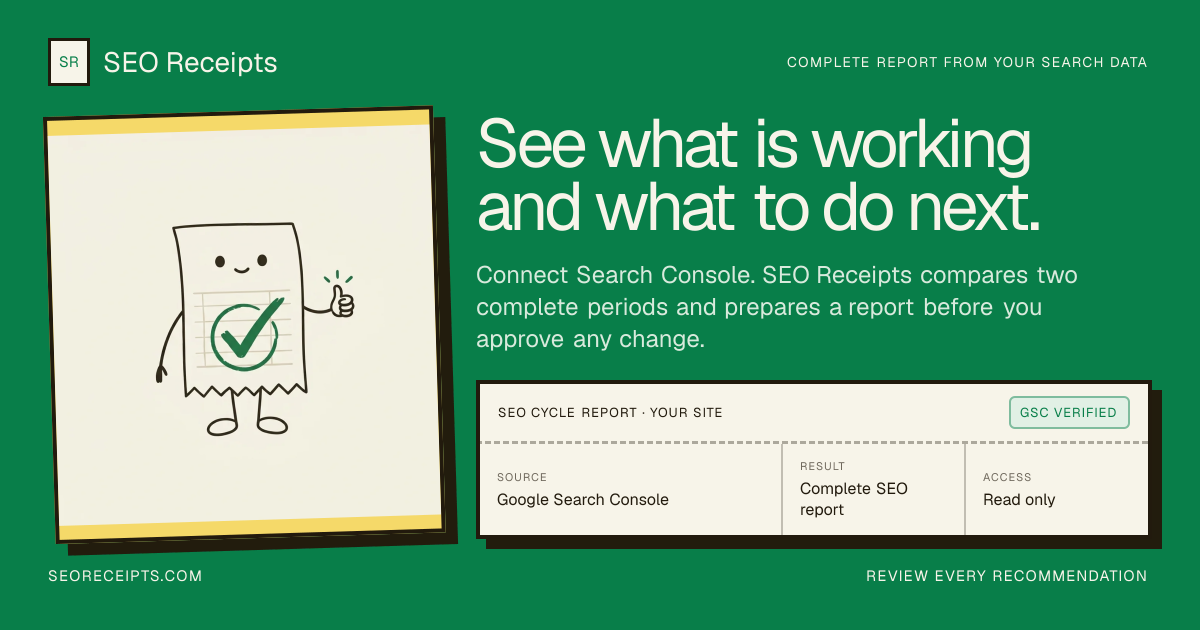 SR SEO Receipts

COMPLETE REPORT FROM YOUR SEARCH DATA

See what is working and what to do next.

Connect Search Console. SEO Receipts compares two complete periods and prepares a report before you approve any change.

SEO CYCLE REPORT · YOUR SITE

GSC VERIFIED

| SOURCE | RESULT | ACCESS |
|---|---|---|
| Google Search Console | Complete SEO report | Read only |

SEORECEIPTS.COM

REVIEW EVERY RECOMMENDATION